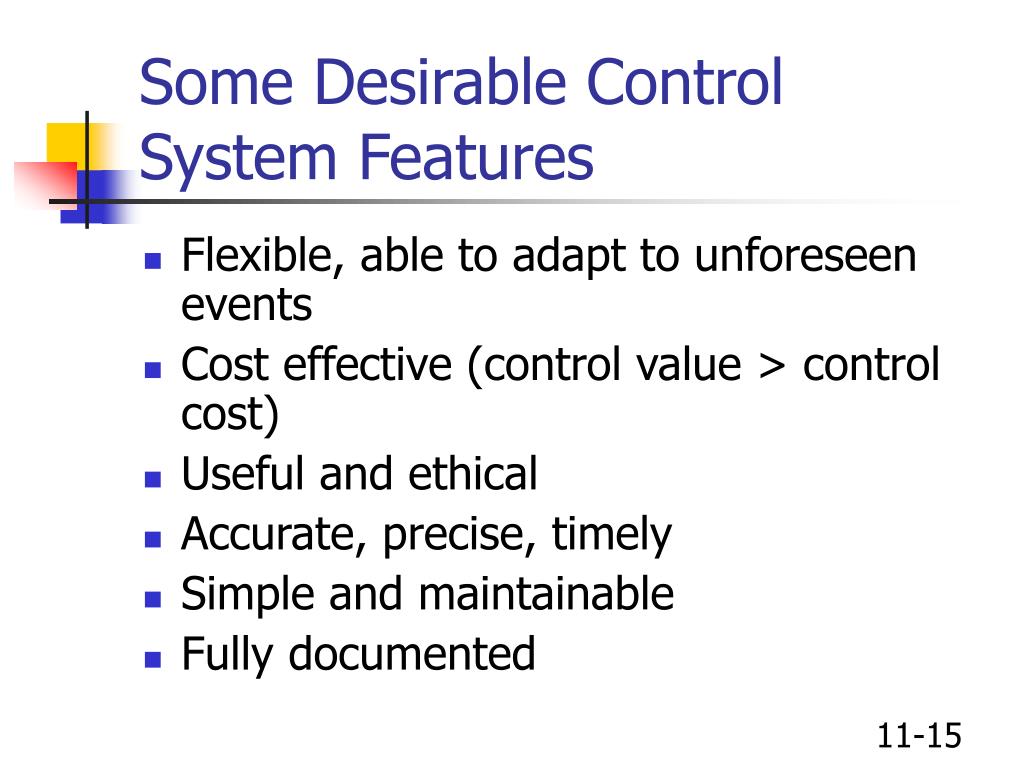 Some Desirable Control System Features

- Flexible, able to adapt to unforeseen events
- Cost effective (control value > control cost)
- Useful and ethical
- Accurate, precise, timely
- Simple and maintainable
- Fully documented

11-15